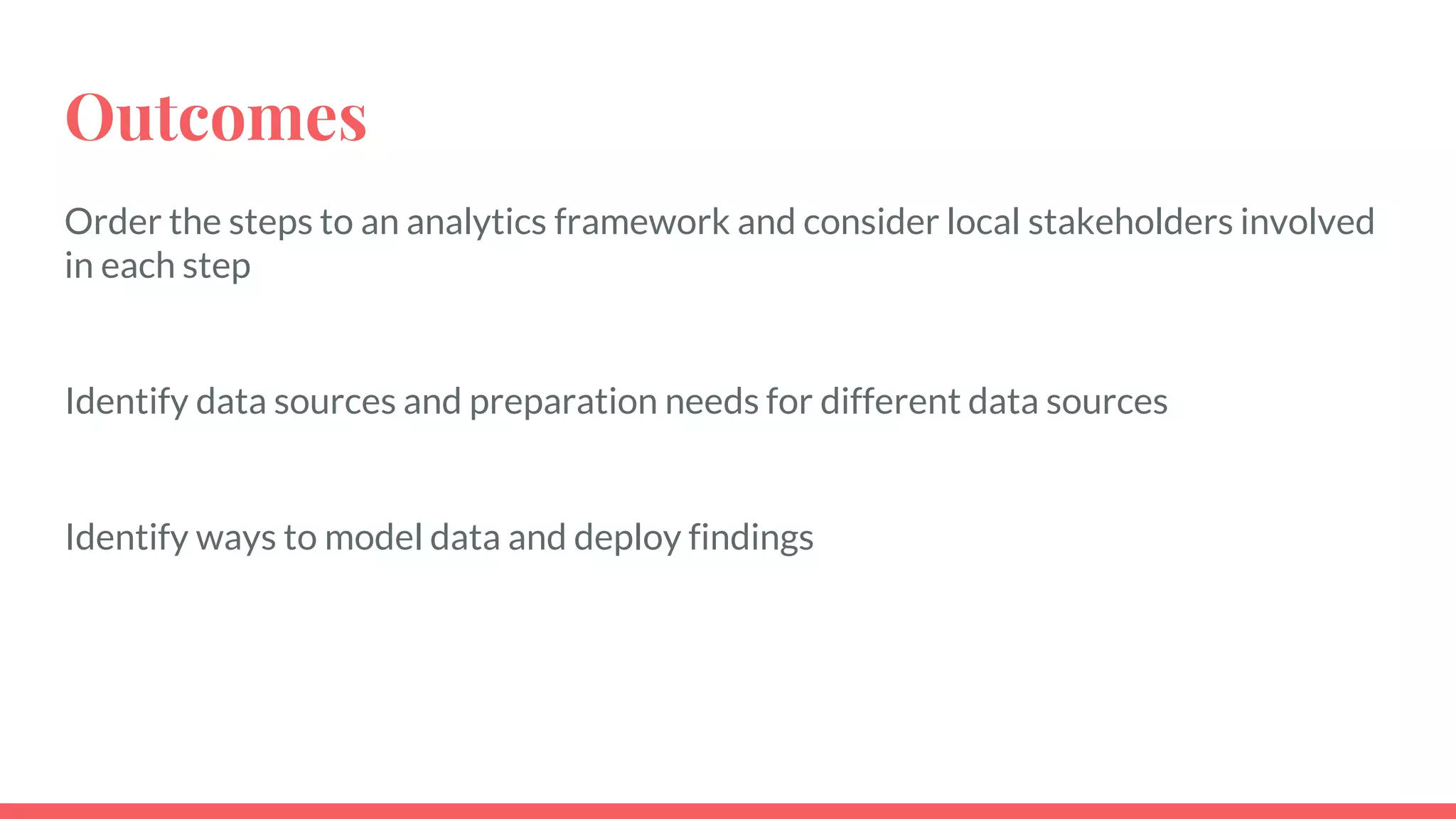 Outcomes

Order the steps to an analytics framework and consider local stakeholders involved in each step

Identify data sources and preparation needs for different data sources

Identify ways to model data and deploy findings